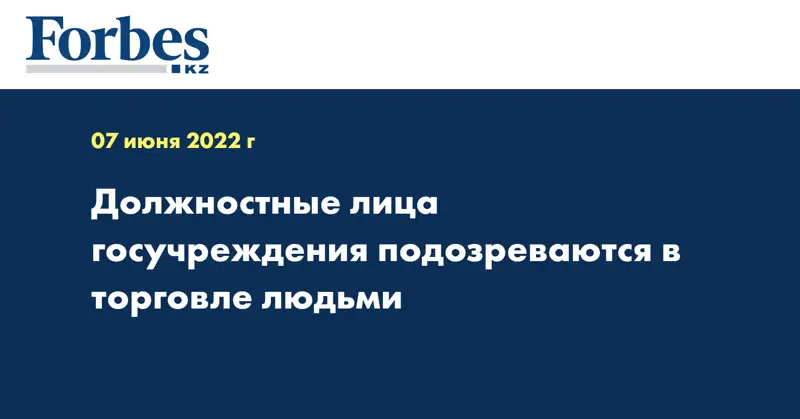 Forbes
KZ

07 июня 2022 г

Должностные лица госучреждения подозреваются в торговле людьми